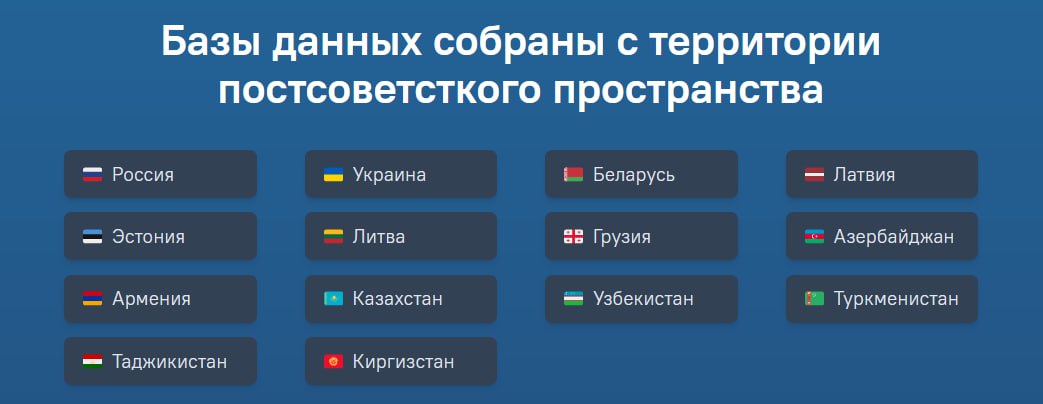 Базы данных собраны с территории постсоветсткого пространства

Россия

Украина

Беларусь

Латвия

Эстония

Литва

Грузия

Азербайджан

Армения

Казахстан

Узбекистан

Туркменистан

Таджикистан

Киргизстан